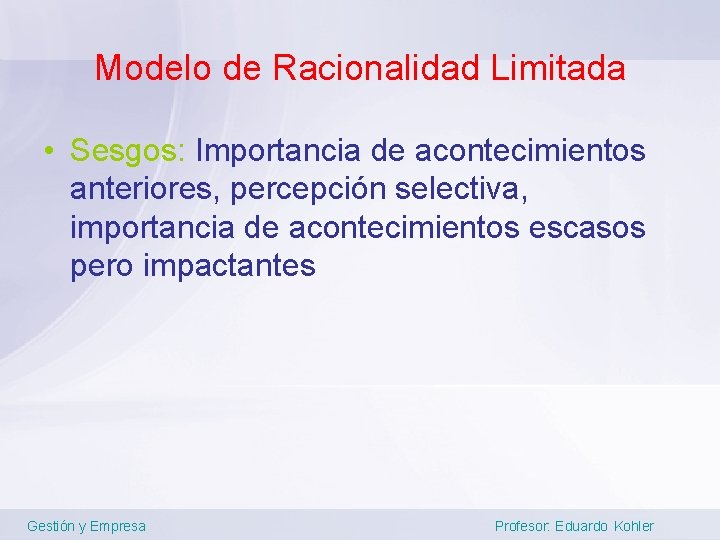 Modelo de Racionalidad Limitada

• Sesgos: Importancia de acontecimientos anteriores, percepción selectiva, importancia de acontecimientos escasos pero impactantes

Gestión y Empresa

Profesor: Eduardo Kohler